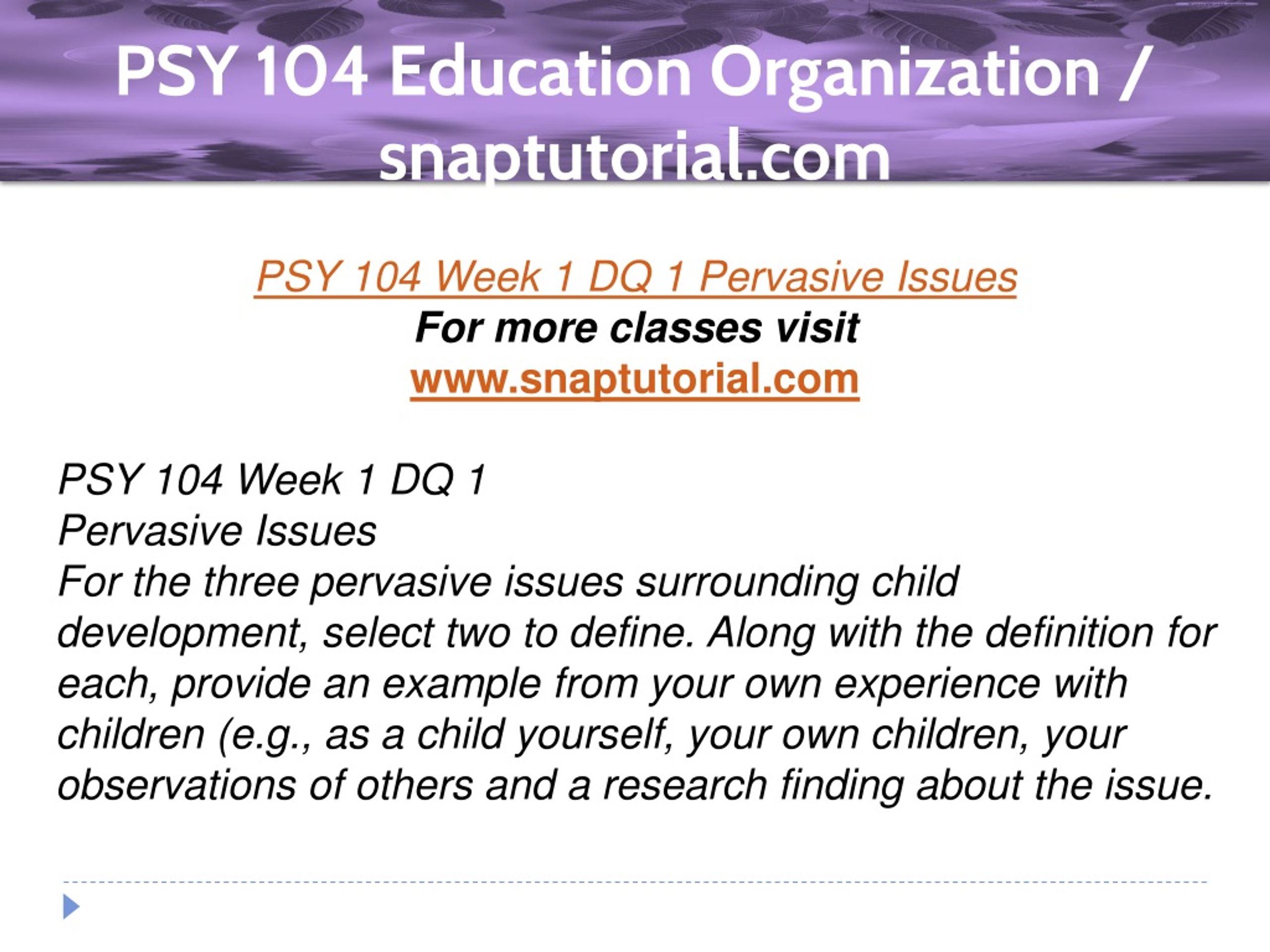 PSY 104 Education Organization / snaptutorial.com

PSY 104 Week 1 DQ 1 Pervasive Issues
For more classes visit
www.snaptutorial.com

PSY 104 Week 1 DQ 1
Pervasive Issues
For the three pervasive issues surrounding child development, select two to define. Along with the definition for each, provide an example from your own experience with children (e.g., as a child yourself, your own children, your observations of others and a research finding about the issue.